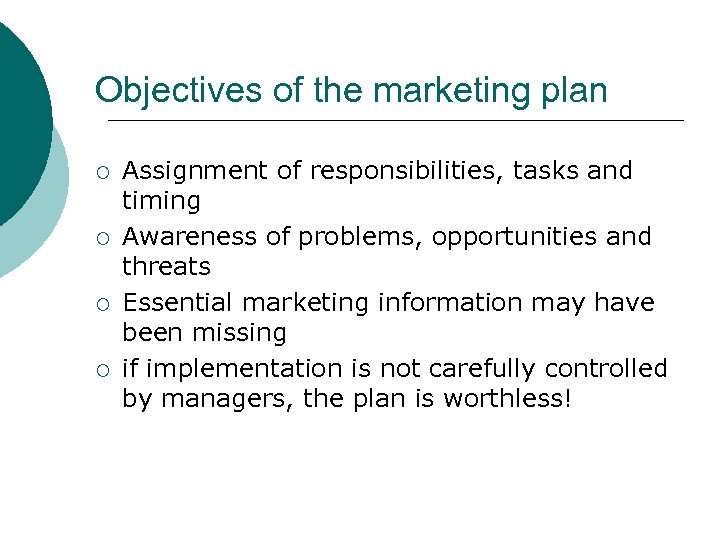 Objectives of the marketing plan

○ Assignment of responsibilities, tasks and timing
○ Awareness of problems, opportunities and threats
○ Essential marketing information may have been missing
○ if implementation is not carefully controlled by managers, the plan is worthless!